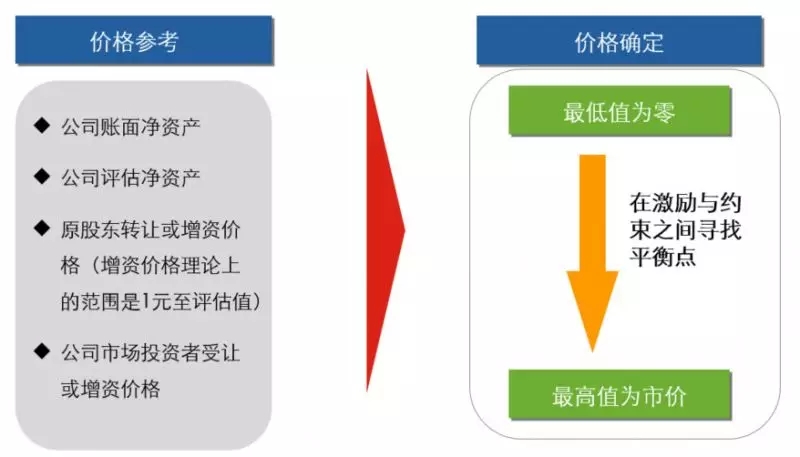 价格参考

◆ 公司账面净资产

◆ 公司评估净资产

◆ 原股东转让或增资价格（增资价格理论上的范围是1元至评估值）

◆ 公司市场投资者受让或增资价格

价格确定

最低值为零

在激励与约束之间寻找平衡点

最高值为市价